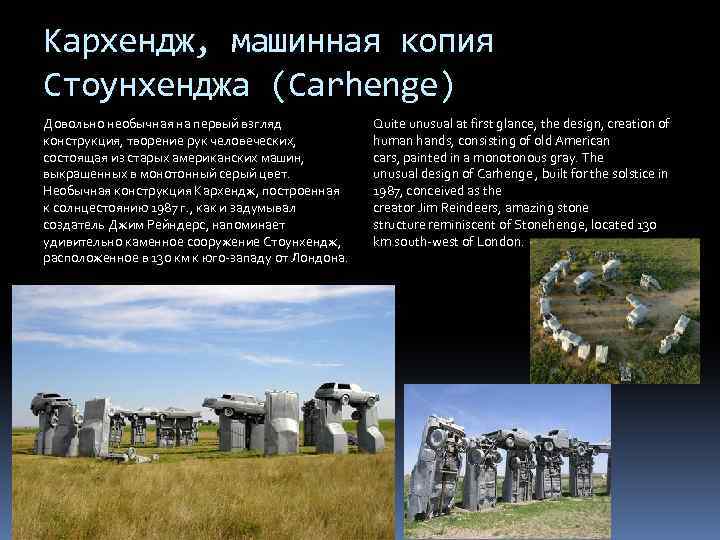 Кархендж, машинная копия Стоунхенджа (Carhenge)

Довольно необычная на первый взгляд конструкция, творение рук человеческих, состоящая из старых американских машин, выкрашенных в монотонный серый цвет. Необычная конструкция Кархендж, построенная к солнцестоянию 1987 г., как и задумывал создатель Джим Рейндерс, напоминает удивительно каменное сооружение Стоунхендж, расположенное в 130 км к юго-западу от Лондона.

Quite unusual at first glance, the design, creation of human hands, consisting of old American cars, painted in a monotonous gray. The unusual design of Carhenge, built for the solstice in 1987, conceived as the creator Jim Reindeers, amazing stone structure reminiscent of Stonehenge, located 130 km south-west of London.